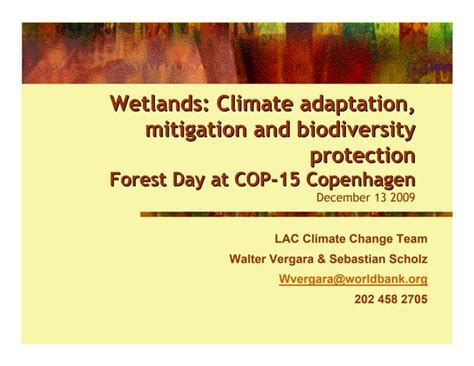 Wetlands: Climate adaptation, mitigation and biodiversity protection
Forest Day at COP-15 Copenhagen
December 13 2009

LAC Climate Change Team
Walter Vergara & Sebastian Scholz
Wvergara@worldbank.org
202 458 2705